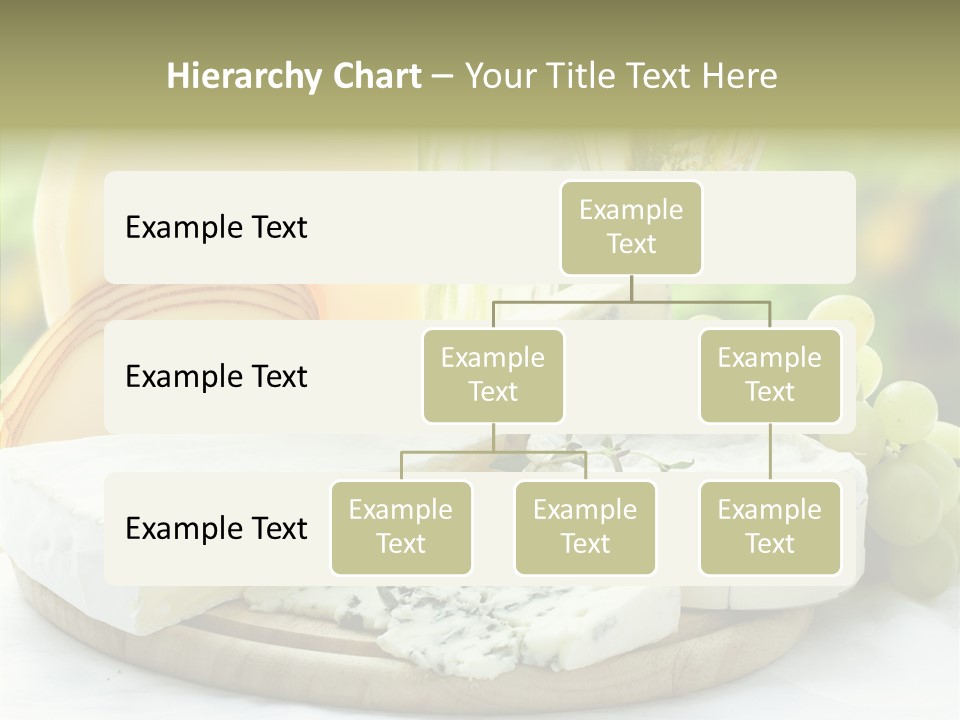 Hierarchy Chart – Your Title Text Here

Example Text

Example Text

Example Text

Example Text

Example Text

Example Text

Example Text

Example Text

Example Text